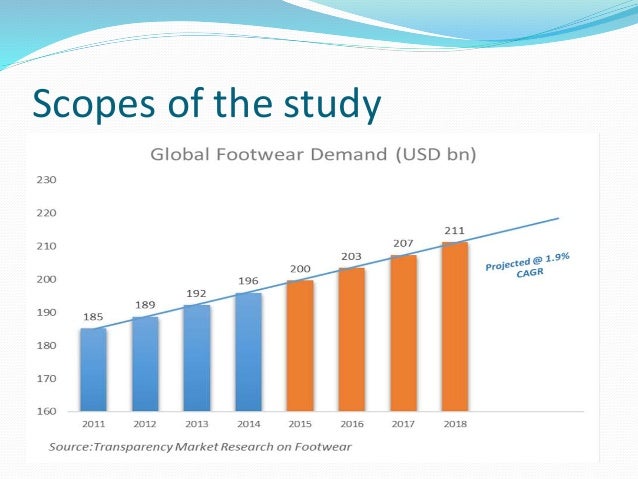 Scopes of the study

Global Footwear Demand (USD bn)

230
220
210
200
190
180
170
160

185
189
192
196
200
203
207
211

Projected @ 1.9% CAGR

2011
2012
2013
2014
2015
2016
2017
2018

Source:Transparency Market Research on Footwear